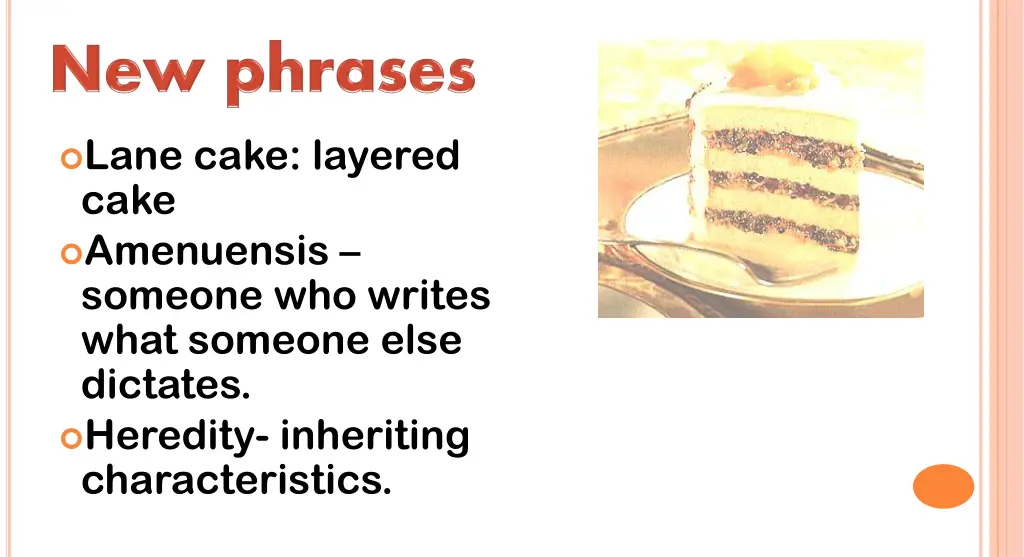 New phrases

Lane cake: layered cake

Amenuensis – someone who writes what someone else dictates.

Heredity- inheriting characteristics.